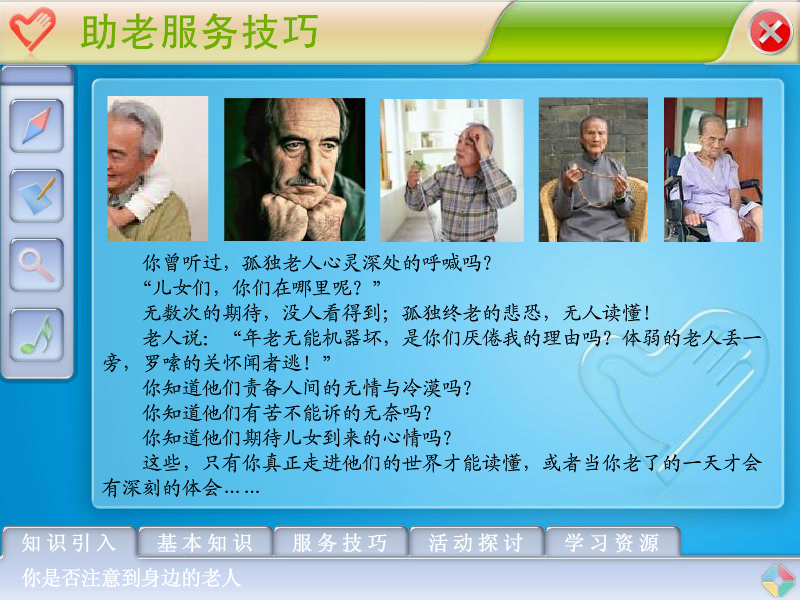 助老服务技巧

你曾听过，孤独老人心灵深处的呼喊吗？

“儿女们，你们在哪里呢？”

无数次的期待，没人看得到；孤独终老的悲恐，无人读懂！

老人说：“年老无能机器坏，是你们厌倦我的理由吗？体弱的老人丢一旁，罗嗦的关怀闻者逃！”

你知道他们责备人间的无情与冷漠吗？

你知道他们有苦不能诉的无奈吗？

你知道他们期待儿女到来的心情吗？

这些，只有你真正走进他们的世界才能读懂，或者当你老了的一天才会有深刻的体会……

知识引入 基本知识 服务技巧 活动探讨 学习资源

你是否注意到身边的老人